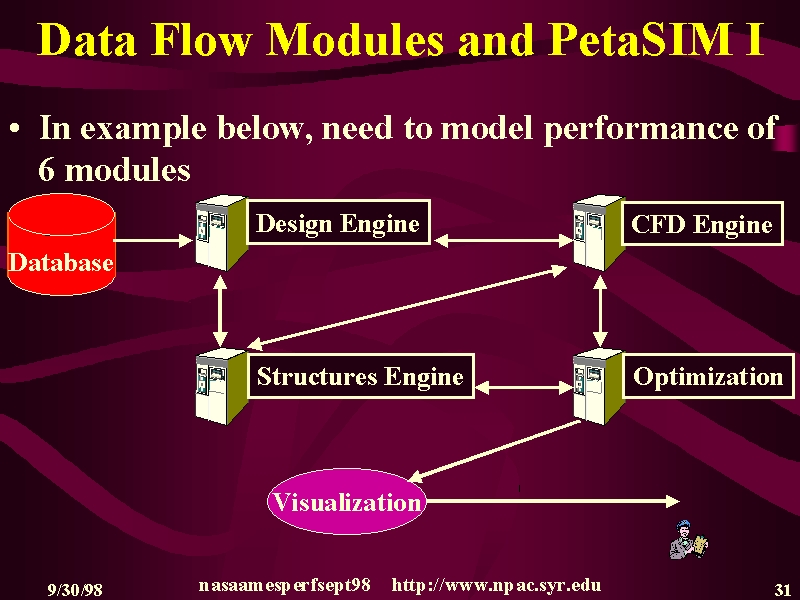 Data Flow Modules and PetaSIM I

• In example below, need to model performance of 6 modules

Database

Design Engine

CFD Engine

Structures Engine

Optimization

Visualization

9/30/98 nasaamesperfsept98 http://www.npac.syr.edu 31